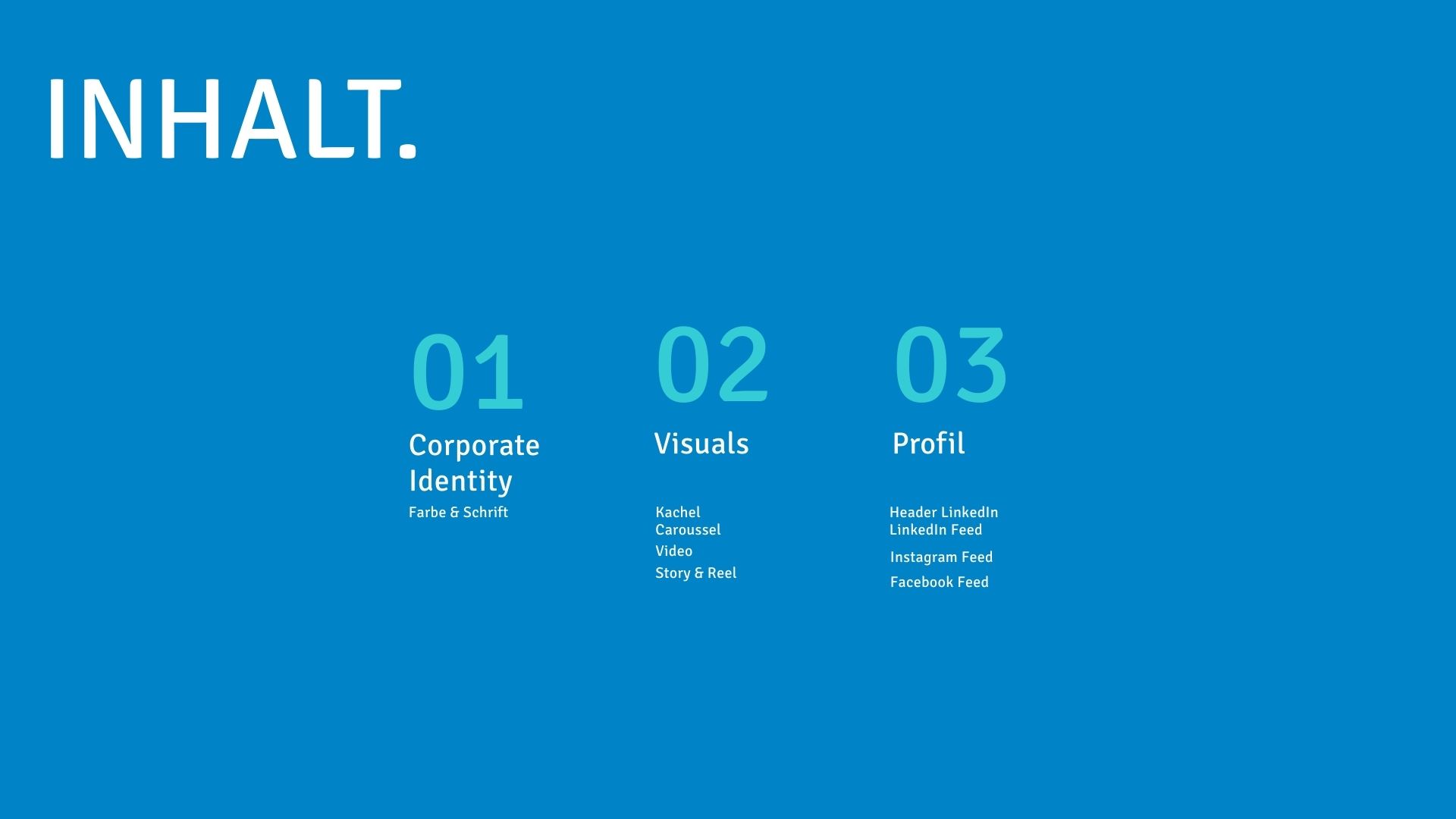 INHALT.

01
Corporate Identity
Farbe & Schrift

02
Visuals
Kachel
Caroussel
Video
Story & Reel

03
Profil
Header LinkedIn
LinkedIn Feed
Instagram Feed
Facebook Feed